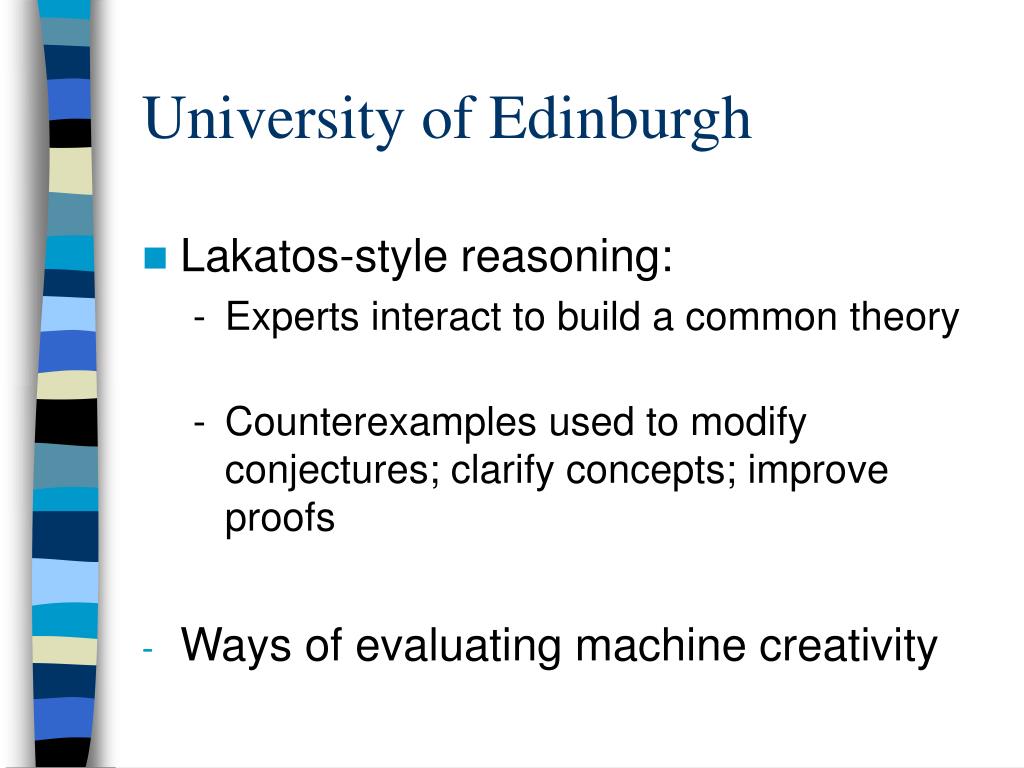 University of Edinburgh

Lakatos-style reasoning:

- Experts interact to build a common theory

- Counterexamples used to modify conjectures; clarify concepts; improve proofs

- Ways of evaluating machine creativity